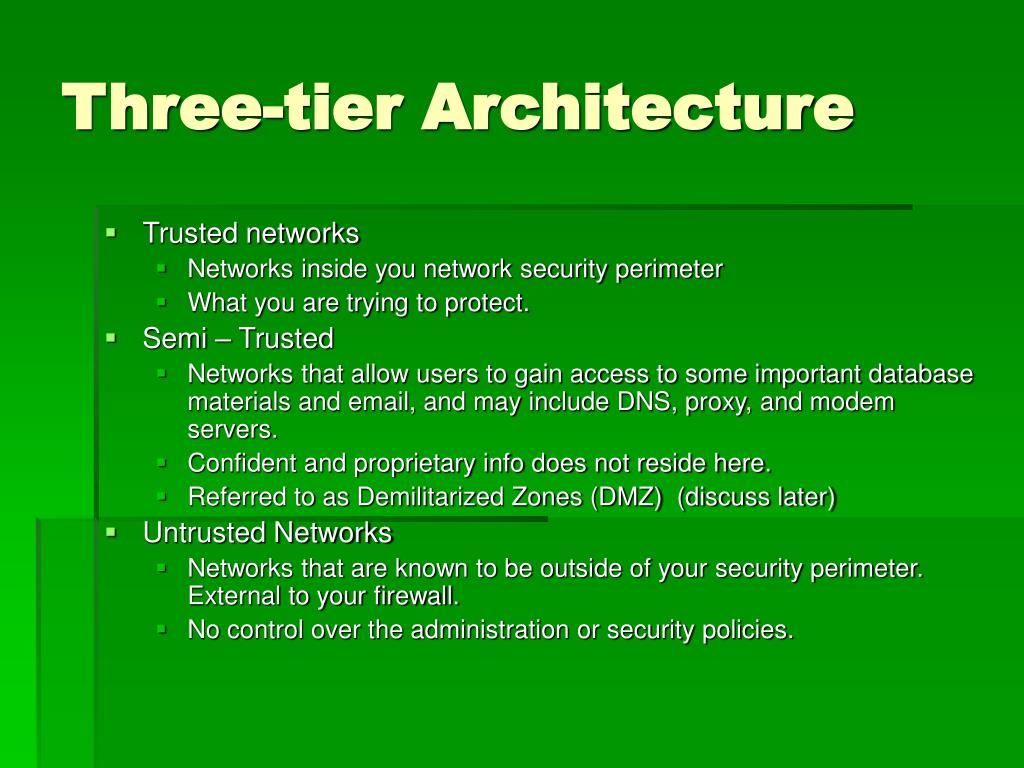 Three-tier Architecture

- Trusted networks
  - Networks inside you network security perimeter
  - What you are trying to protect.
- Semi – Trusted
  - Networks that allow users to gain access to some important database materials and email, and may include DNS, proxy, and modem servers.
  - Confident and proprietary info does not reside here.
  - Referred to as Demilitarized Zones (DMZ) (discuss later)
- Untrusted Networks
  - Networks that are known to be outside of your security perimeter. External to your firewall.
  - No control over the administration or security policies.